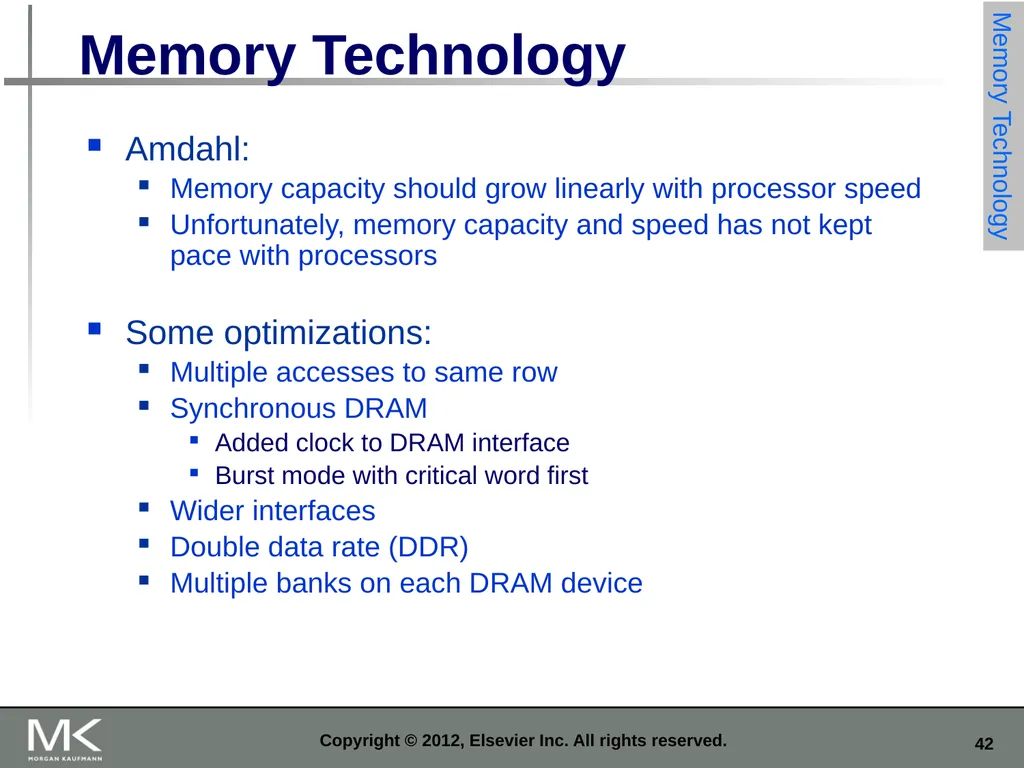 Memory Technology

Memory Technology

- Amdahl:
  - Memory capacity should grow linearly with processor speed
  - Unfortunately, memory capacity and speed has not kept pace with processors

- Some optimizations:
  - Multiple accesses to same row
  - Synchronous DRAM
    - Added clock to DRAM interface
    - Burst mode with critical word first
  - Wider interfaces
  - Double data rate (DDR)
  - Multiple banks on each DRAM device

MK MORGAN KAUFMANN

Copyright © 2012, Elsevier Inc. All rights reserved.

42